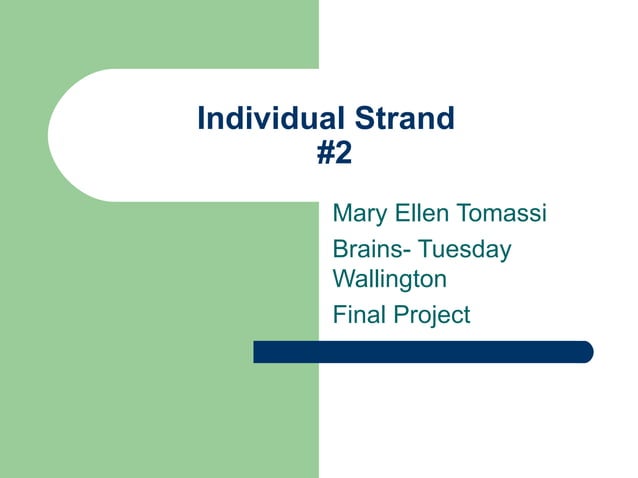 Individual Strand
#2

Mary Ellen Tomassi

Brains- Tuesday Wallington

Final Project